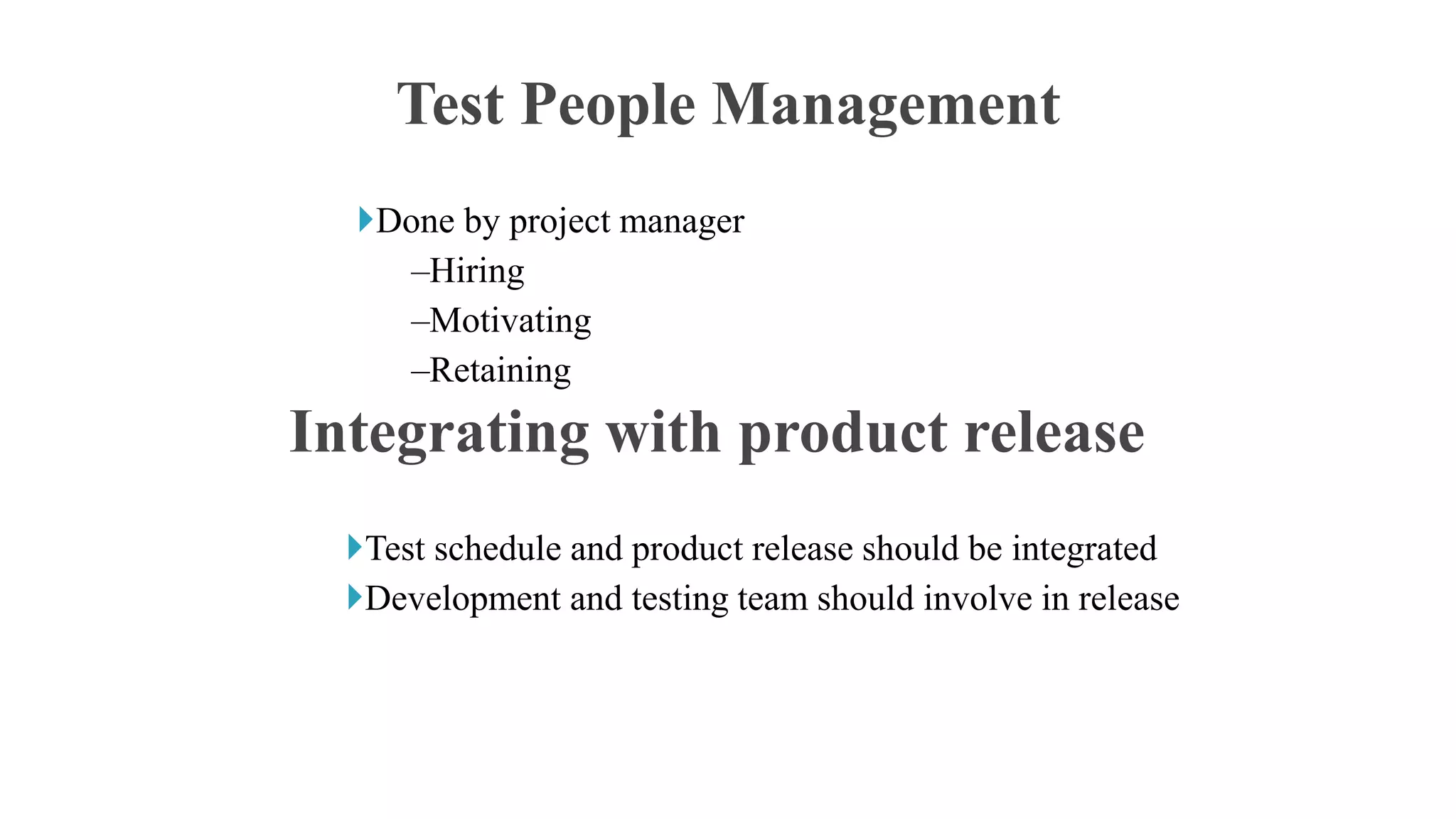 Test People Management

Done by project manager
–Hiring
–Motivating
–Retaining

Integrating with product release

Test schedule and product release should be integrated
Development and testing team should involve in release